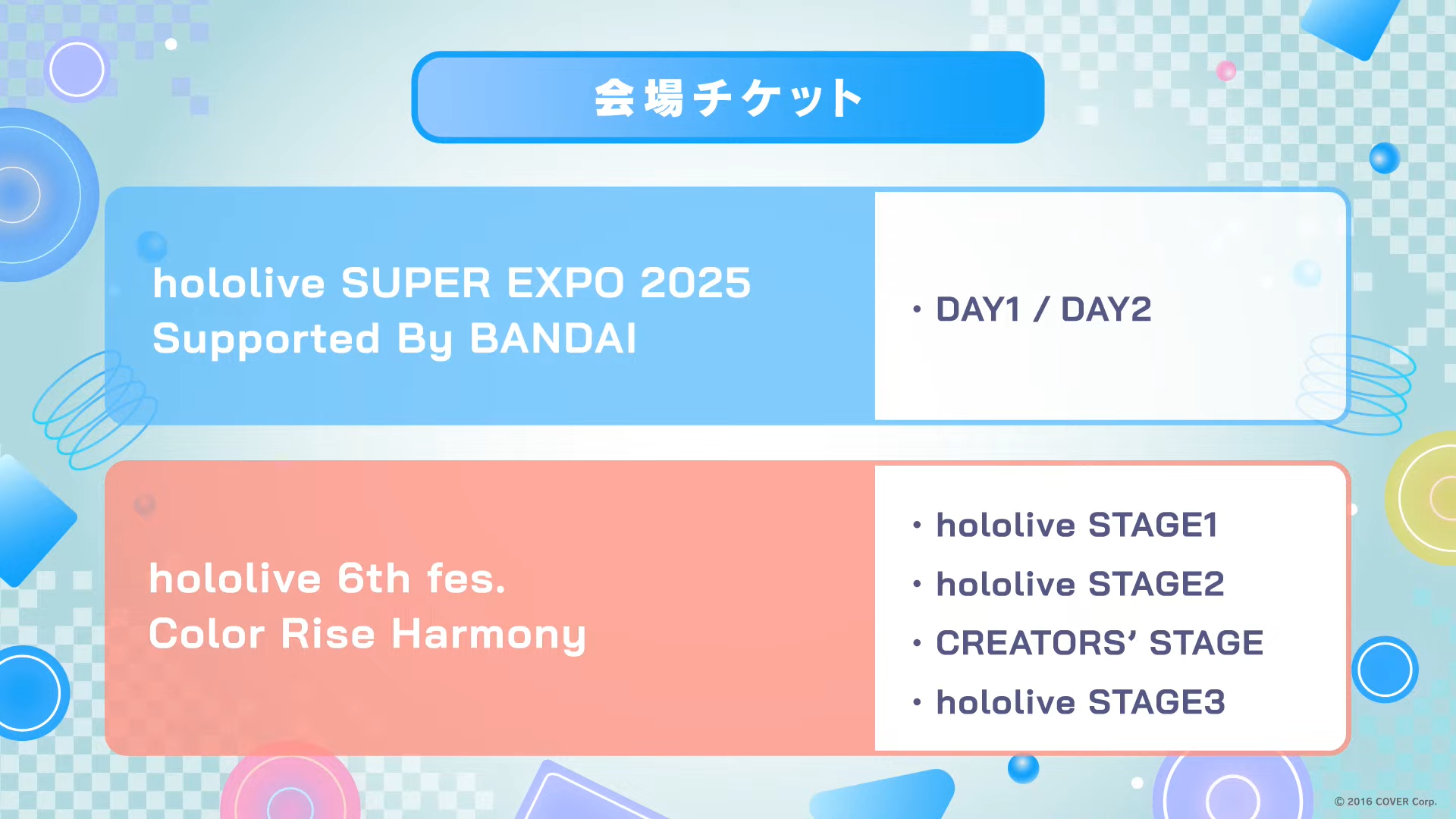 会場チケット

hololive SUPER EXPO 2025
Supported By BANDAI

・DAY1 / DAY2

hololive 6th fes.
Color Rise Harmony

・hololive STAGE1
・hololive STAGE2
・CREATORS' STAGE
・hololive STAGE3

© 2016 COVER Corp.